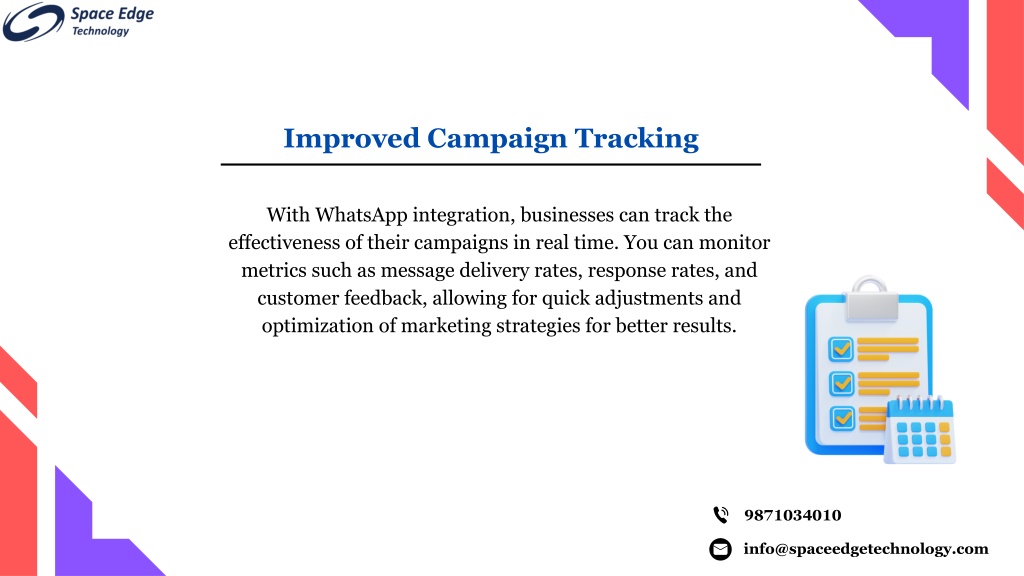 Space Edge
Technology

Improved Campaign Tracking

With WhatsApp integration, businesses can track the effectiveness of their campaigns in real time. You can monitor metrics such as message delivery rates, response rates, and customer feedback, allowing for quick adjustments and optimization of marketing strategies for better results.

9871034010

info@spaceedgetechnology.com